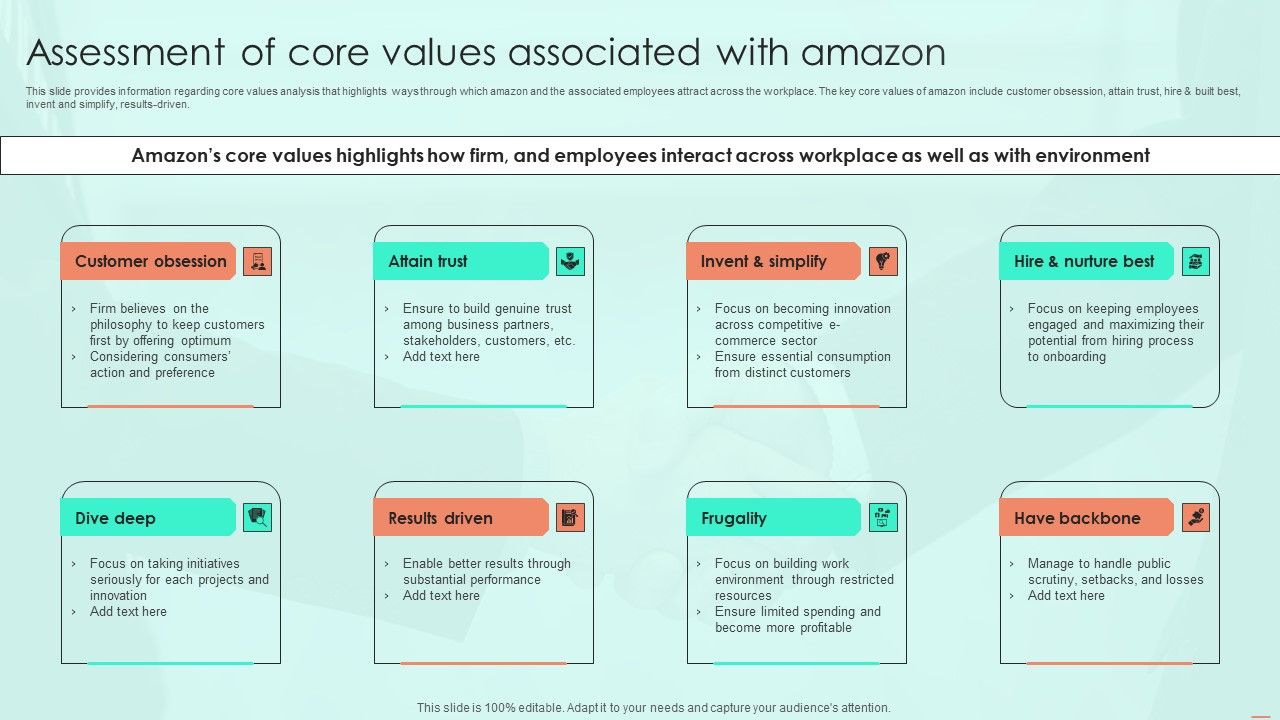 Assessment of core values associated with amazon

This slide provides information regarding core values analysis that highlights ways through which amazon and the associated employees attract across the workplace. The key core values of amazon include customer obsession, attain trust, hire & built best, invent and simplify, results-driven.

Amazon's core values highlights how firm, and employees interact across workplace as well as with environment

Customer obsession

› Firm believes on the philosophy to keep customers first by offering optimum
› Considering consumers' action and preference

Attain trust

› Ensure to build genuine trust among business partners, stakeholders, customers, etc.
› Add text here

Invent & simplify

› Focus on becoming innovation across competitive e-commerce sector
› Ensure essential consumption from distinct customers

Hire & nurture best

› Focus on keeping employees engaged and maximizing their potential from hiring process to onboarding

Dive deep

› Focus on taking initiatives seriously for each projects and innovation
› Add text here

Results driven

› Enable better results through substantial performance
› Add text here

Frugality

› Focus on building work environment through restricted resources
› Ensure limited spending and become more profitable

Have backbone

› Manage to handle public scrutiny, setbacks, and losses
› Add text here

This slide is 100% editable. Adapt it to your needs and capture your audience's attention.